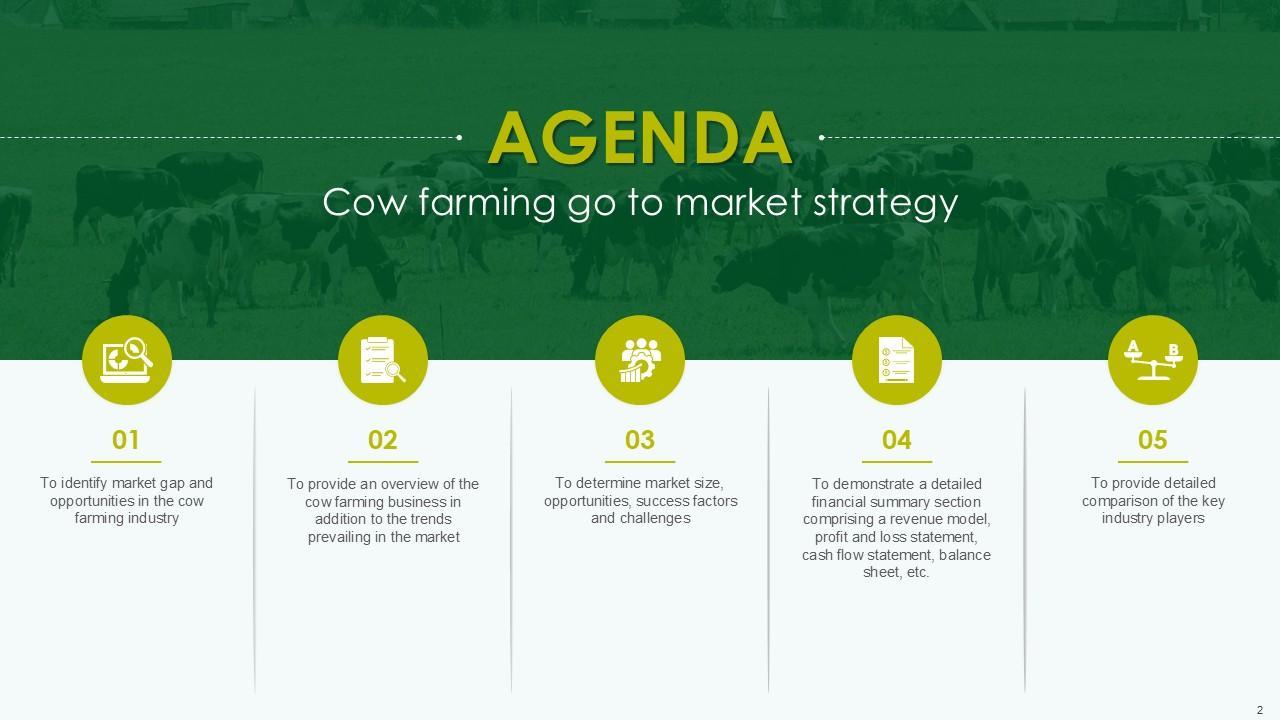 AGENDA
Cow farming go to market strategy

A B

01
To identify market gap and opportunities in the cow farming industry

02
To provide an overview of the cow farming business in addition to the trends prevailing in the market

03
To determine market size, opportunities, success factors and challenges

04
To demonstrate a detailed financial summary section comprising a revenue model, profit and loss statement, cash flow statement, balance sheet, etc.

05
To provide detailed comparison of the key industry players

2